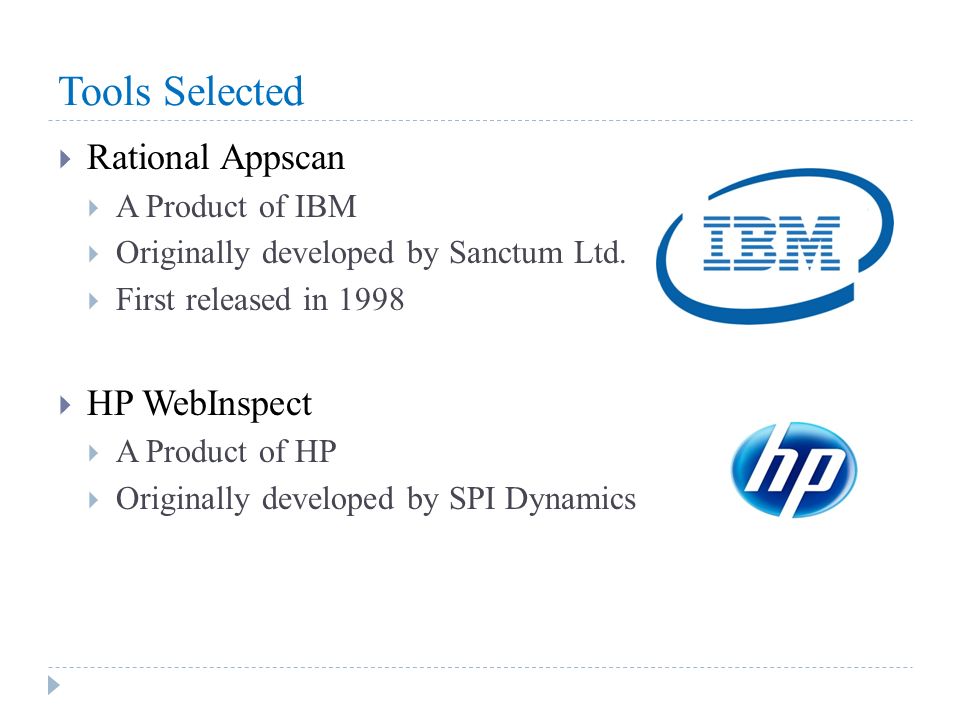 Tools Selected

Rational Appscan

A Product of IBM

Originally developed by Sanctum Ltd.

First released in 1998

IBM

HP WebInspect

A Product of HP

Originally developed by SPI Dynamics

hp